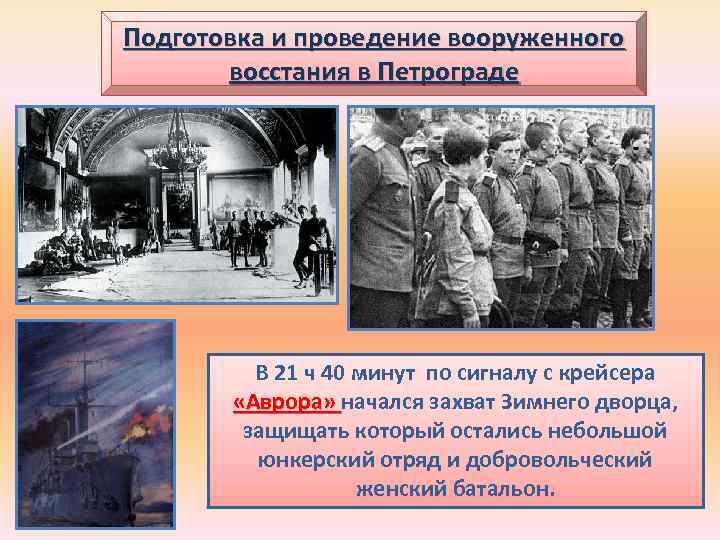 Подготовка и проведение вооруженного восстания в Петрограде

В 21 ч 40 минут по сигналу с крейсера «Аврора» начался захват Зимнего дворца, защищать который остались небольшой юнкерский отряд и добровольческий женский батальон.